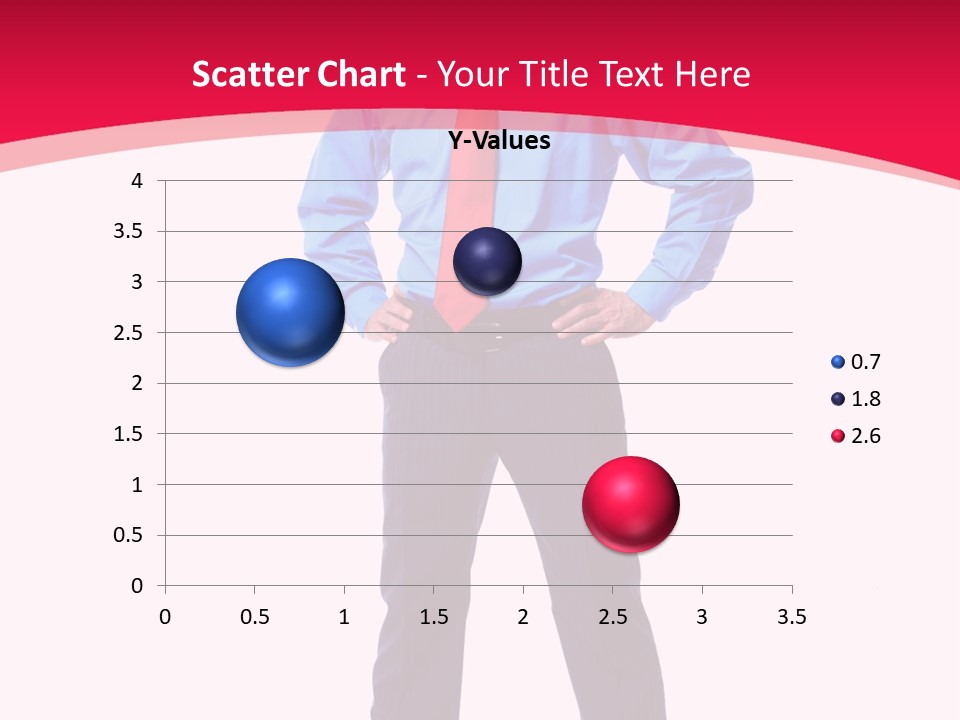 Scatter Chart - Your Title Text Here

Y-Values

4
3.5
3
2.5
2
1.5
1
0.5
0

0 0.5 1 1.5 2 2.5 3 3.5

0.7
1.8
2.6